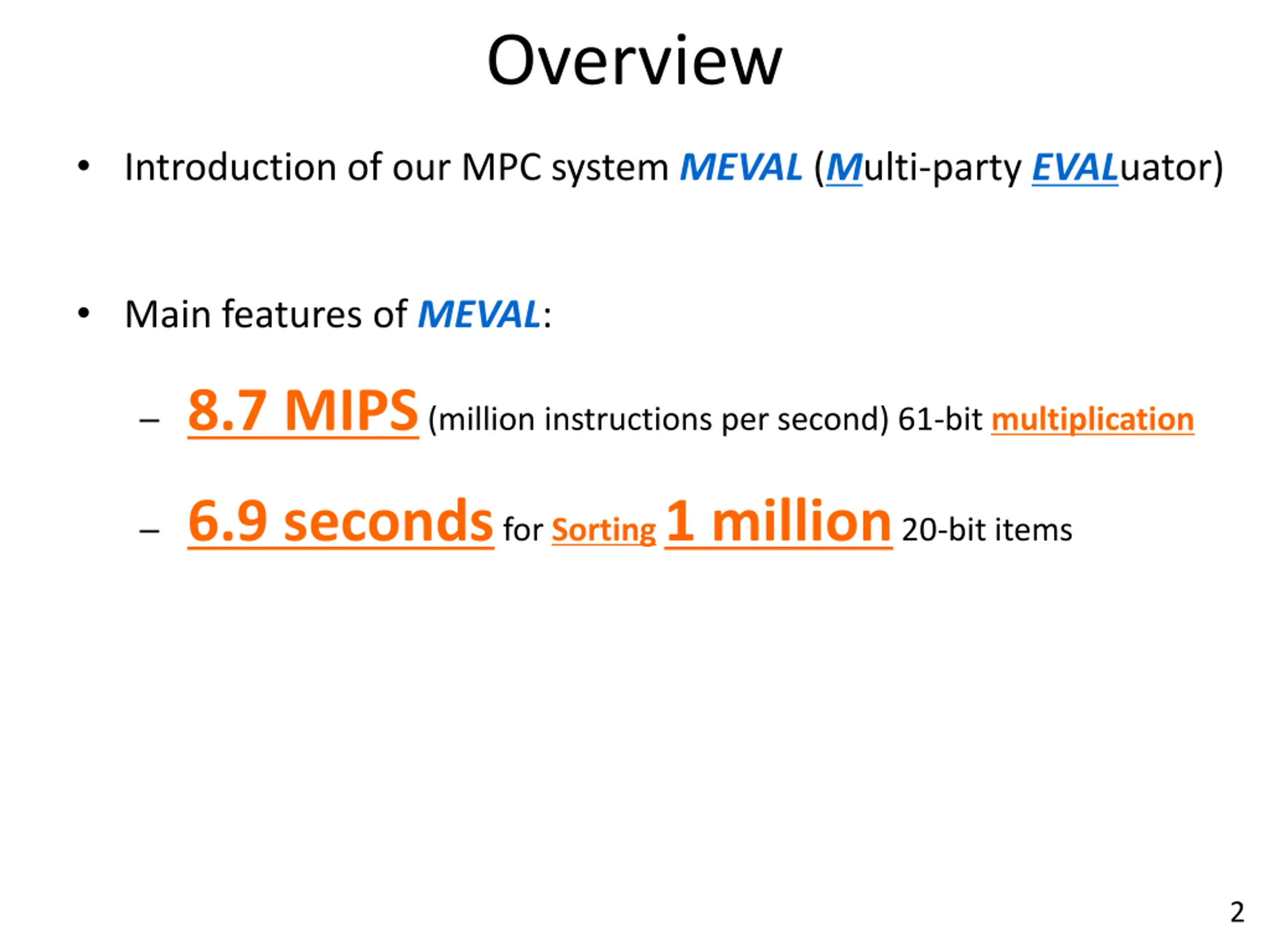 Overview

• Introduction of our MPC system MEVAL (Multi-party EVALuator)

• Main features of MEVAL:

– 8.7 MIPS (million instructions per second) 61-bit multiplication

– 6.9 seconds for Sorting 1 million 20-bit items

2